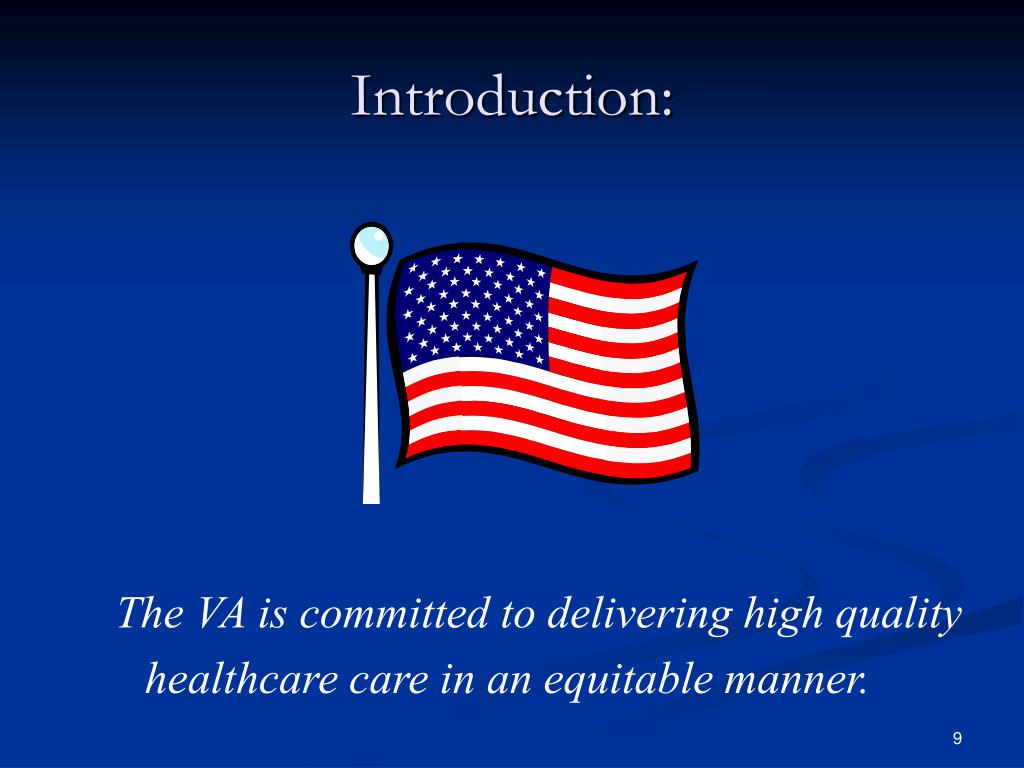 Introduction:

The VA is committed to delivering high quality healthcare care in an equitable manner.

9